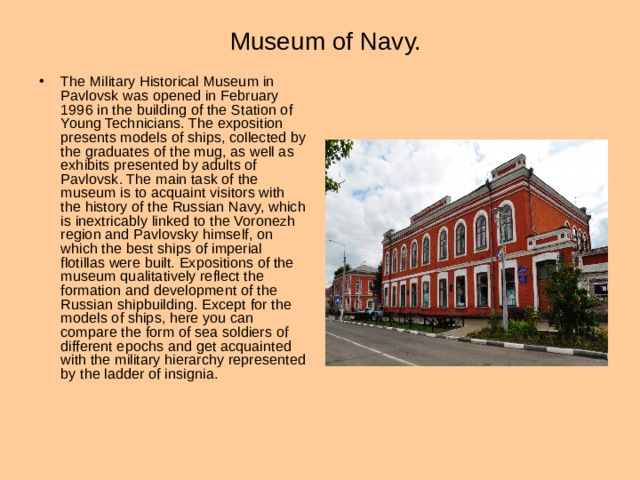 Museum of Navy.

• The Military Historical Museum in Pavlovsk was opened in February 1996 in the building of the Station of Young Technicians. The exposition presents models of ships, collected by the graduates of the mug, as well as exhibits presented by adults of Pavlovsk. The main task of the museum is to acquaint visitors with the history of the Russian Navy, which is inextricably linked to the Voronezh region and Pavlovsky himself, on which the best ships of imperial flotillas were built. Expositions of the museum qualitatively reflect the formation and development of the Russian shipbuilding. Except for the models of ships, here you can compare the form of sea soldiers of different epochs and get acquainted with the military hierarchy represented by the ladder of insignia.